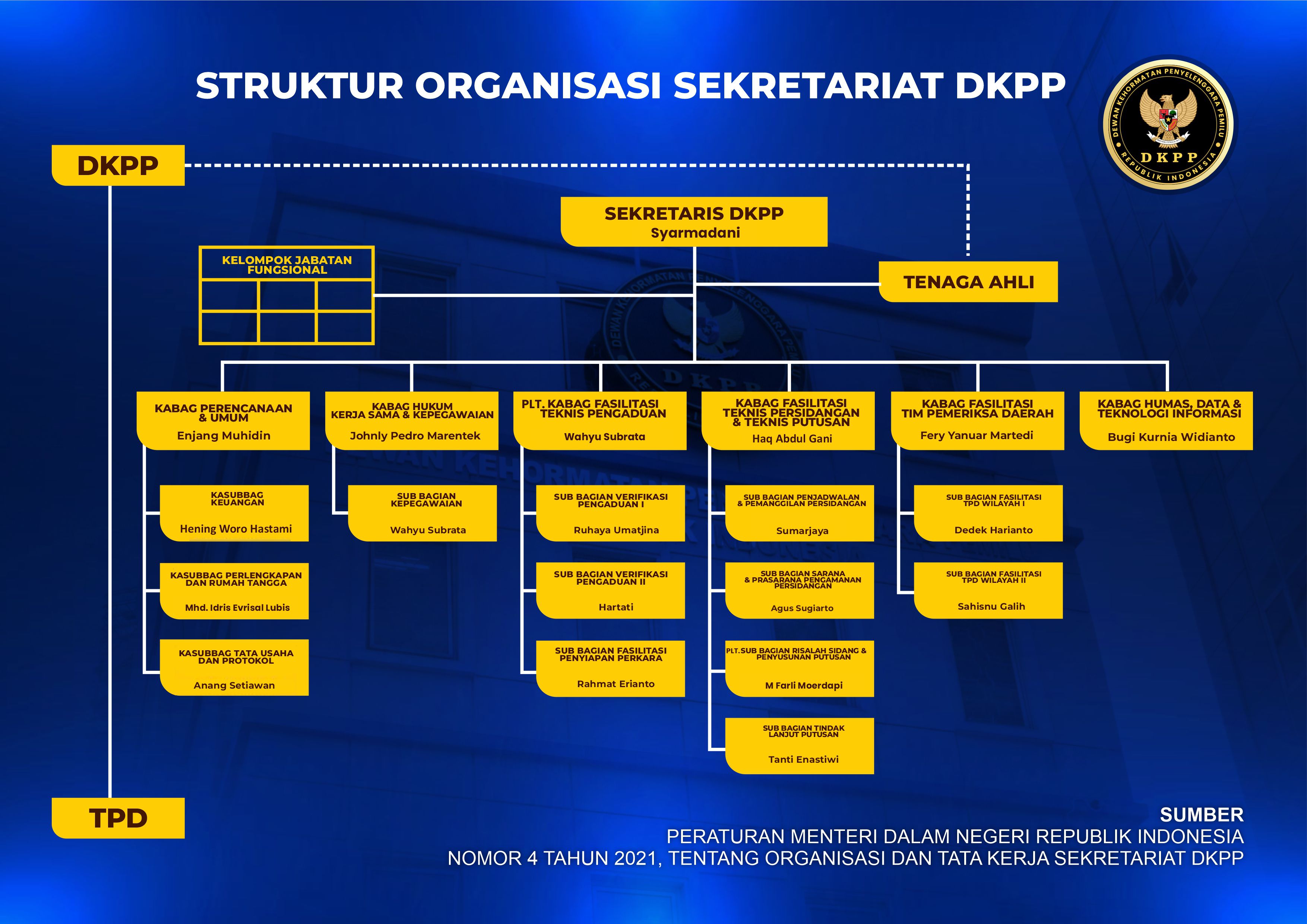 STRUKTUR ORGANISASI SEKRETARIAT DKPP

DEWAN KEHORMATAN PENYELENGGARA PEMILU
DKPP
REPUBLIK INDONESIA

DKPP

SEKRETARIS DKPP
Syarmadani

KELOMPOK JABATAN FUNGSIONAL

TENAGA AHLI

KABAG PERENCANAAN & UMUM
Enjang Muhidin

KASUBBAG KEUANGAN
Hening Woro Hastami

KASUBBAG PERLENGKAPAN DAN RUMAH TANGGA
Mhd. Idris Evrisal Lubis

KASUBBAG TATA USAHA DAN PROTOKOL
Anang Setiawan

KABAG HUKUM KERJA SAMA & KEPEGAWAIAN
Johnly Pedro Marentek

SUB BAGIAN KEPEGAWAIAN
Wahyu Subrata

PLT. KABAG FASILITASI TEKNIS PENGADUAN
Wahyu Subrata

SUB BAGIAN VERIFIKASI PENGADUAN I
Ruhaya Umatjina

SUB BAGIAN VERIFIKASI PENGADUAN II
Hartati

SUB BAGIAN FASILITASI PENYIAPAN PERKARA
Rahmat Erianto

KABAG FASILITASI TEKNIS PERSIDANGAN & TEKNIS PUTUSAN
Haq Abdul Gani

SUB BAGIAN PENJADWALAN & PEMANGGILAN PERSIDANGAN
Sumarjaya

SUB BAGIAN SARANA & PRASARANA PENGAMANAN PERSIDANGAN
Agus Sugiarto

PLT.SUB BAGIAN RISALAH SIDANG & PENYUSUNAN PUTUSAN
M Farli Moerdapi

SUB BAGIAN TINDAK LANJUT PUTUSAN
Tanti Enastiwi

KABAG FASILITASI TIM PEMERIKSA DAERAH
Fery Yanuar Martedi

SUB BAGIAN FASILITASI TPD WILAYAH I
Dedek Harianto

SUB BAGIAN FASILITASI TPD WILAYAH II
Sahisnu Galih

KABAG HUMAS, DATA & TEKNOLOGI INFORMASI
Bugi Kurnia Widianto

TPD

SUMBER
PERATURAN MENTERI DALAM NEGERI REPUBLIK INDONESIA
NOMOR 4 TAHUN 2021, TENTANG ORGANISASI DAN TATA KERJA SEKRETARIAT DKPP